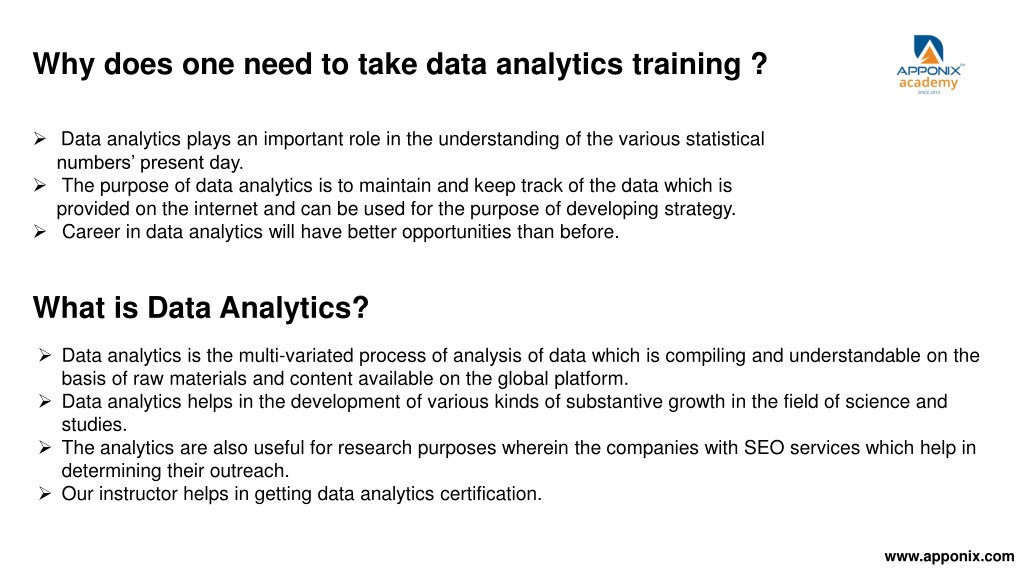 Why does one need to take data analytics training ?

APPONIX™ academy SINCE 2017

➢ Data analytics plays an important role in the understanding of the various statistical numbers' present day.
➢ The purpose of data analytics is to maintain and keep track of the data which is provided on the internet and can be used for the purpose of developing strategy.
➢ Career in data analytics will have better opportunities than before.

What is Data Analytics?

➢ Data analytics is the multi-variated process of analysis of data which is compiling and understandable on the basis of raw materials and content available on the global platform.
➢ Data analytics helps in the development of various kinds of substantive growth in the field of science and studies.
➢ The analytics are also useful for research purposes wherein the companies with SEO services which help in determining their outreach.
➢ Our instructor helps in getting data analytics certification.

www.apponix.com